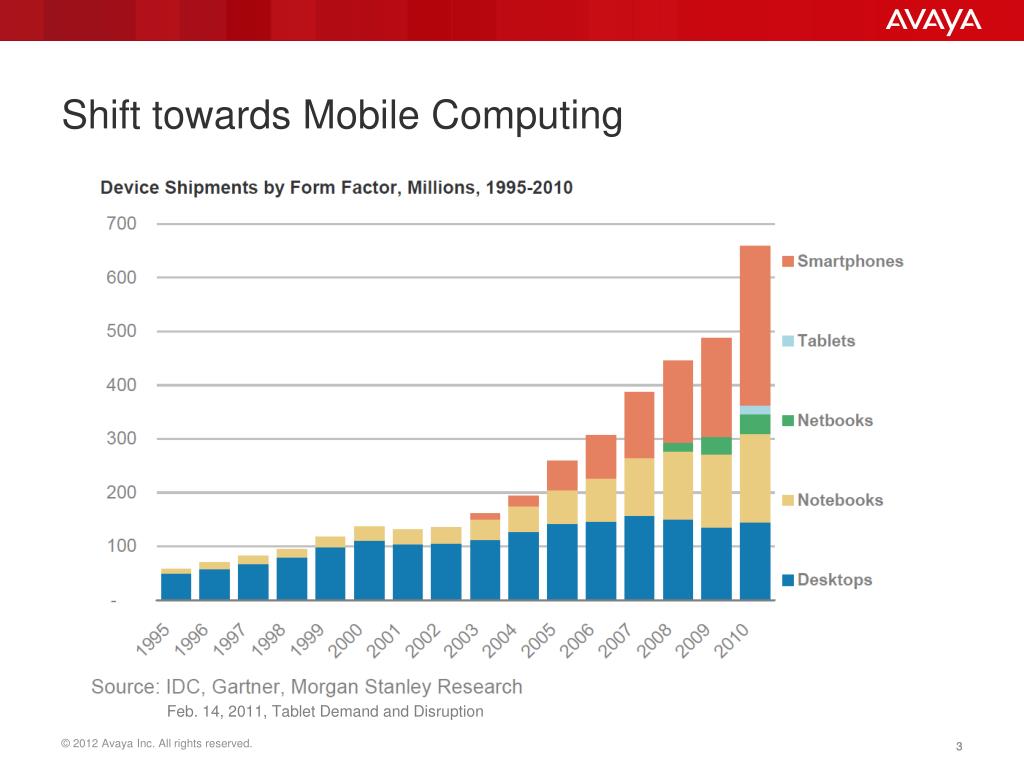 AVAYA

Shift towards Mobile Computing

Device Shipments by Form Factor, Millions, 1995-2010

700
600
500
400
300
200
100
-

Smartphones
Tablets
Netbooks
Notebooks
Desktops

1995 1996 1997 1998 1999 2000 2001 2002 2003 2004 2005 2006 2007 2008 2009 2010

Source: IDC, Gartner, Morgan Stanley Research
Feb. 14, 2011, Tablet Demand and Disruption

© 2012 Avaya Inc. All rights reserved.

3